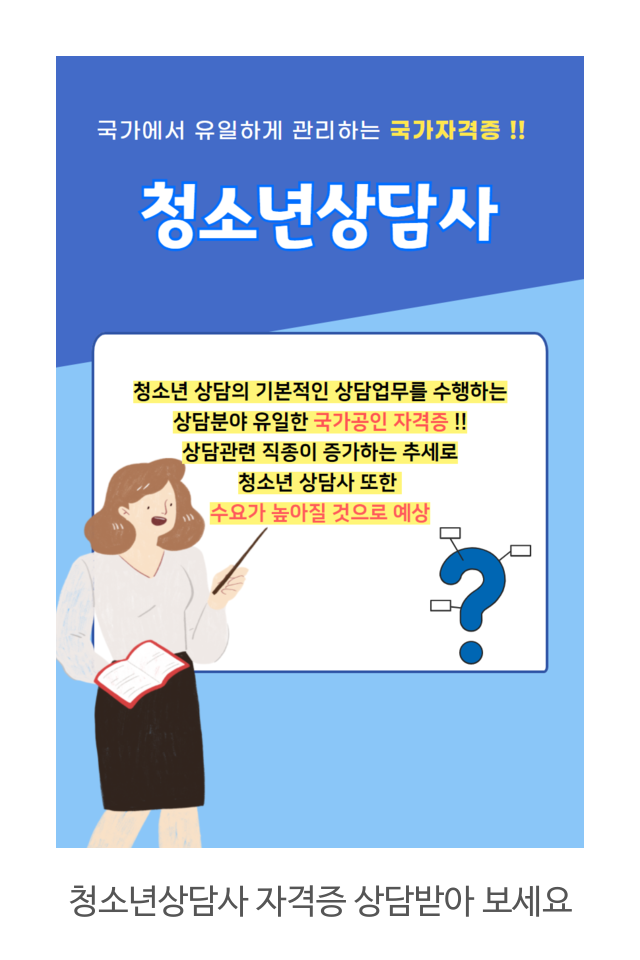 국가에서 유일하게 관리하는 국가자격증 !!

청소년상담사

청소년 상담의 기본적인 상담업무를 수행하는
상담분야 유일한 국가공인 자격증 !!
상담관련 직종이 증가하는 추세로
청소년 상담사 또한
수요가 높아질 것으로 예상

?

청소년상담사 자격증 상담받아 보세요